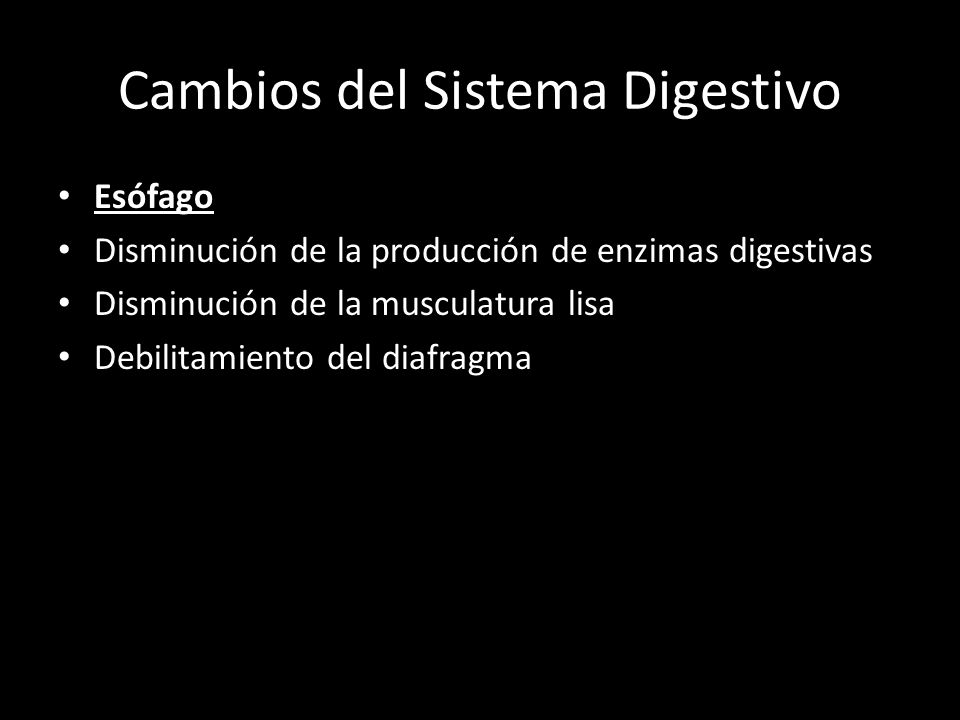 Cambios del Sistema Digestivo

• Esófago
• Disminución de la producción de enzimas digestivas
• Disminución de la musculatura lisa
• Debilitamiento del diafragma